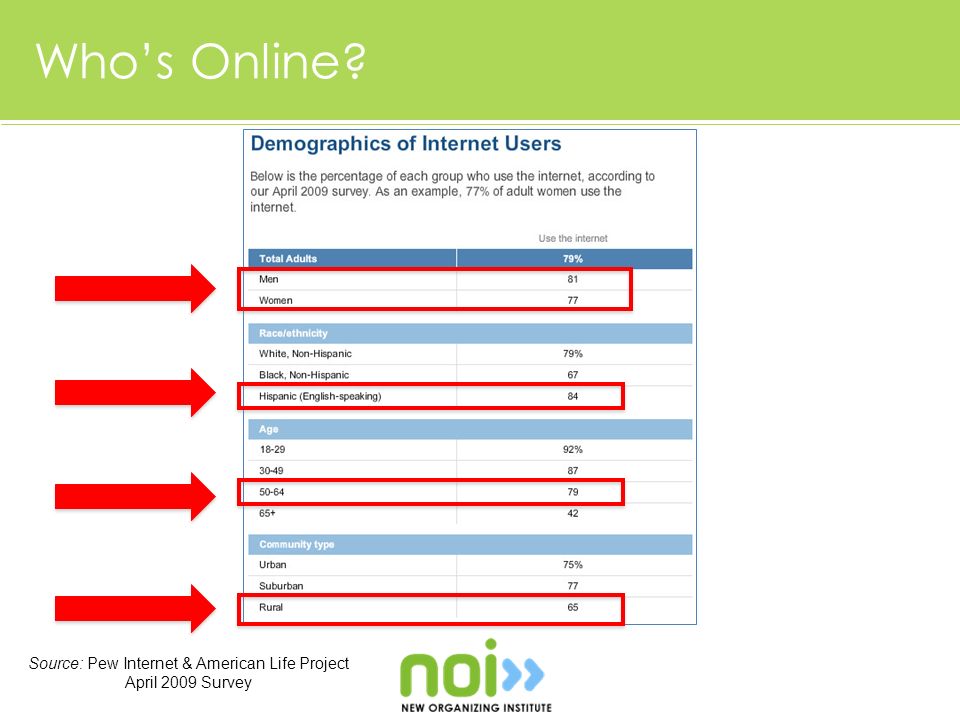 Who's Online?

Demographics of Internet Users

Below is the percentage of each group who use the internet, according to our April 2009 survey. As an example, 77% of adult women use the internet.

| | Use the internet |
|---|---|
| Total Adults | 79% |
| Men | 81 |
| Women | 77 |
| Race/ethnicity | |
| White, Non-Hispanic | 79% |
| Black, Non-Hispanic | 67 |
| Hispanic (English-speaking) | 84 |
| Age | |
| 18-29 | 92% |
| 30-49 | 87 |
| 50-64 | 79 |
| 65+ | 42 |
| Community type | |
| Urban | 75% |
| Suburban | 77 |
| Rural | 65 |

Source: Pew Internet & American Life Project April 2009 Survey

noi
NEW ORGANIZING INSTITUTE